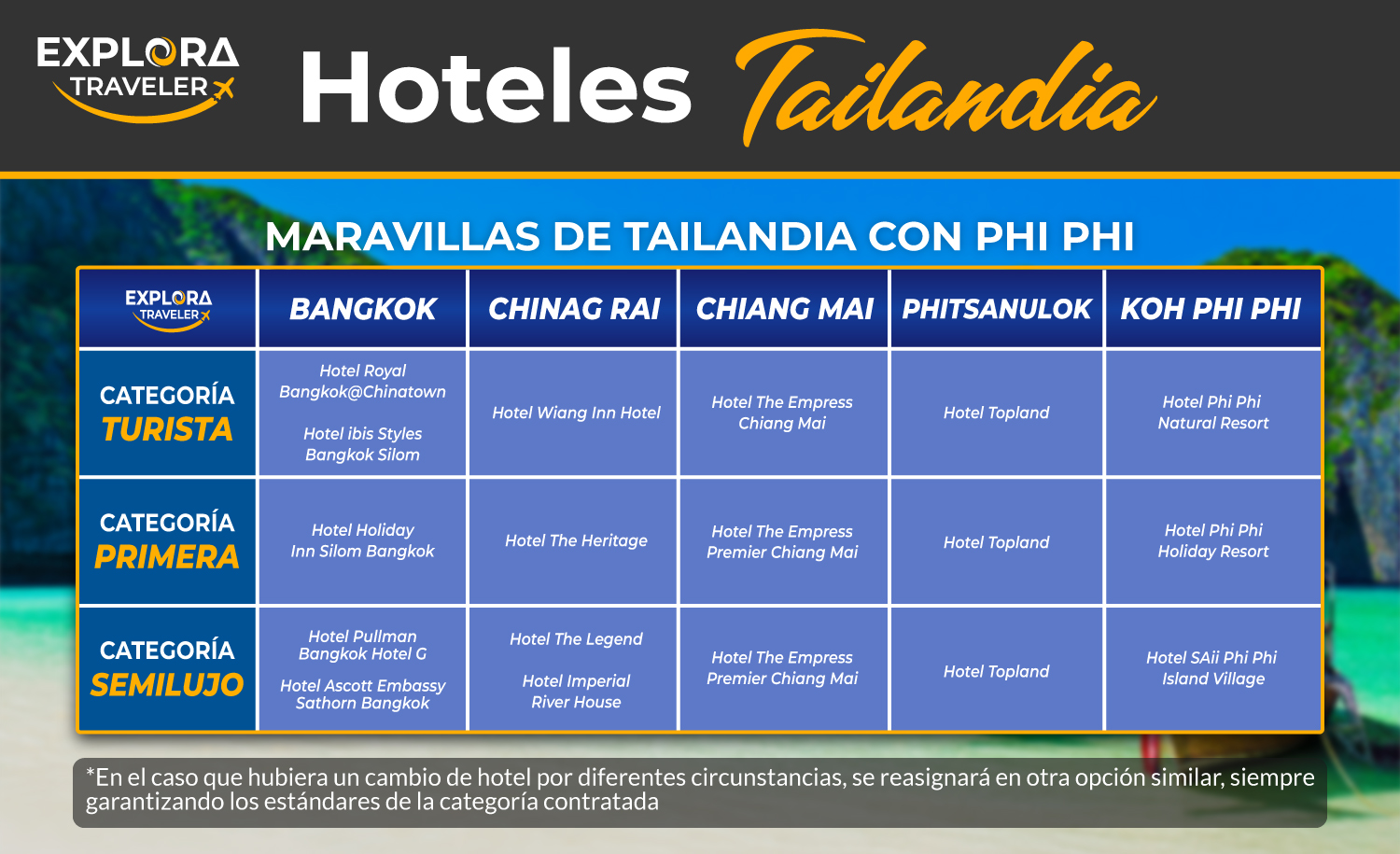 EXPLORA TRAVELER

Hoteles Tailandia

MARAVILLAS DE TAILANDIA CON PHI PHI

| EXPLORA TRAVELER | BANGKOK | CHINAG RAI | CHIANG MAI | PHITSANULOK | KOH PHI PHI |
|---|---|---|---|---|---|
| CATEGORÍA TURISTA | Hotel Royal Bangkok@Chinatown Hotel ibis Styles Bangkok Silom | Hotel Wiang Inn Hotel | Hotel The Empress Chiang Mai | Hotel Topland | Hotel Phi Phi Natural Resort |
| CATEGORÍA PRIMERA | Hotel Holiday Inn Silom Bangkok | Hotel The Heritage | Hotel The Empress Premier Chiang Mai | Hotel Topland | Hotel Phi Phi Holiday Resort |
| CATEGORÍA SEMILUJO | Hotel Pullman Bangkok Hotel G Hotel Ascott Embassy Sathorn Bangkok | Hotel The Legend Hotel Imperial River House | Hotel The Empress Premier Chiang Mai | Hotel Topland | Hotel SAii Phi Phi Island Village |

*En el caso que hubiera un cambio de hotel por diferentes circunstancias, se reasignará en otra opción similar, siempre garantizando los estándares de la categoría contratada